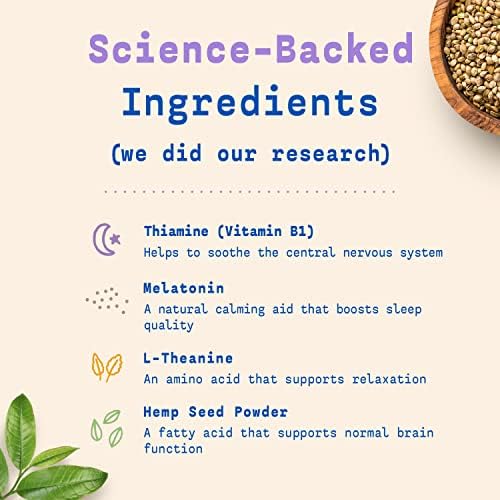 Science-Backed
Ingredients
(we did our research)

Thiamine (Vitamin B1)
Helps to soothe the central nervous system

Melatonin
A natural calming aid that boosts sleep quality

L-Theanine
An amino acid that supports relaxation

Hemp Seed Powder
A fatty acid that supports normal brain function